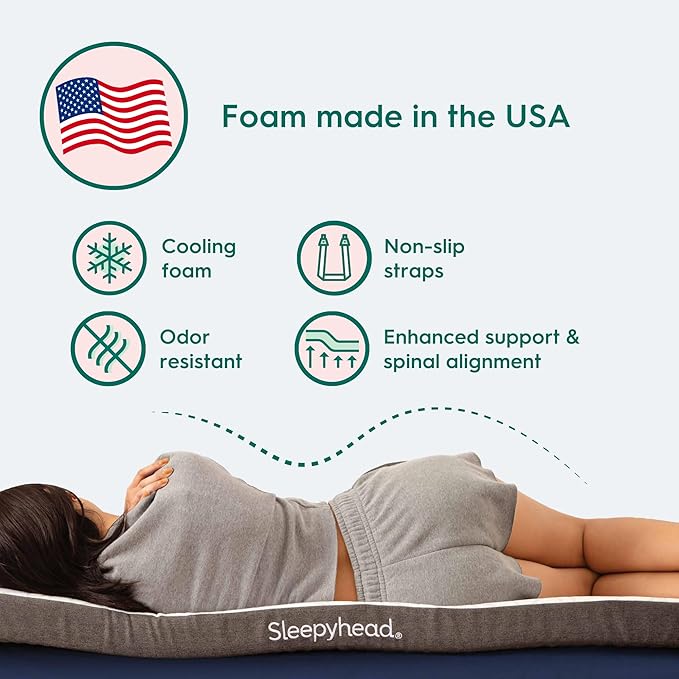 Foam made in the USA

Cooling foam

Non-slip straps

Odor resistant

Enhanced support & spinal alignment

Sleepyhead®